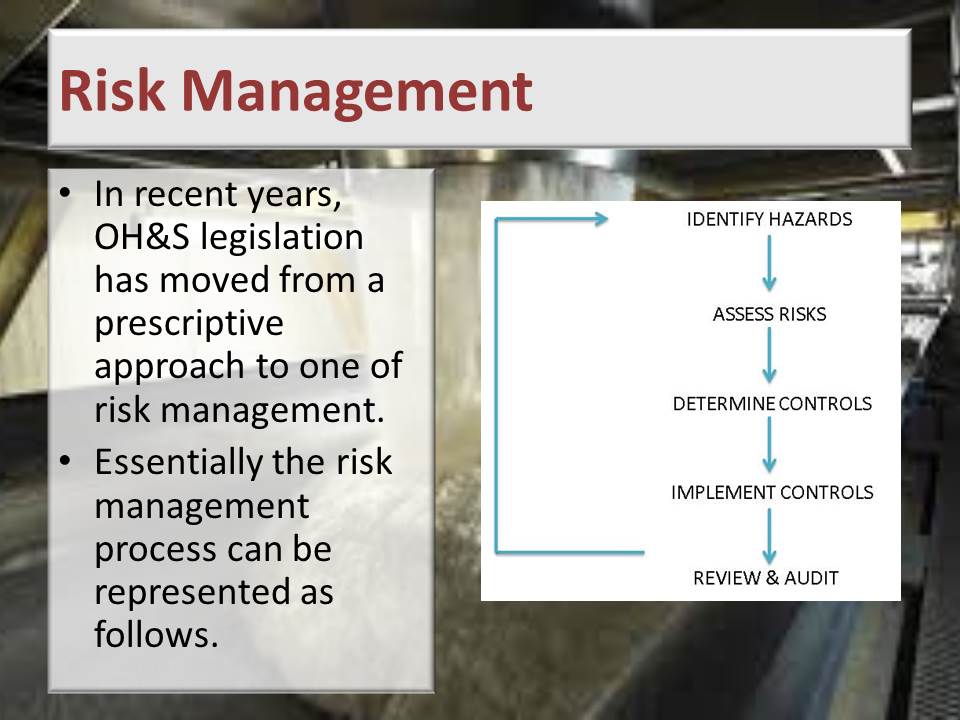 Risk Management

• In recent years, OH&S legislation has moved from a prescriptive approach to one of risk management.
• Essentially the risk management process can be represented as follows.

IDENTIFY HAZARDS
ASSESS RISKS
DETERMINE CONTROLS
IMPLEMENT CONTROLS
REVIEW & AUDIT